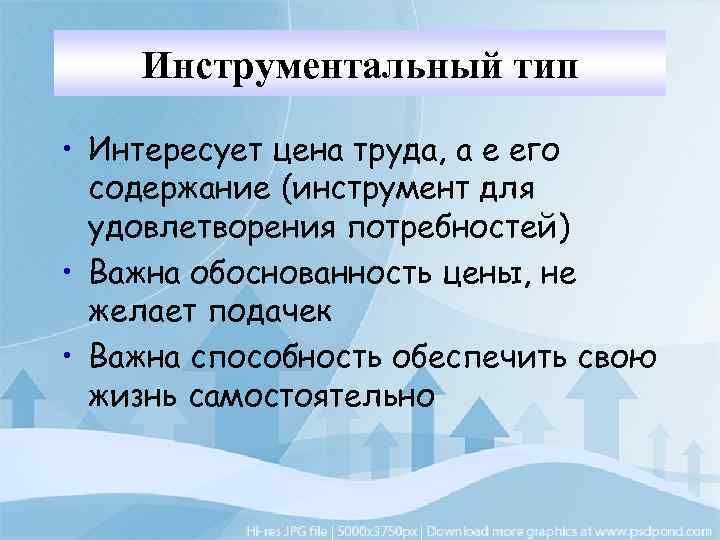 Инструментальный тип

• Интересует цена труда, а е его содержание (инструмент для удовлетворения потребностей)
• Важна обоснованность цены, не желает подачек
• Важна способность обеспечить свою жизнь самостоятельно

Hi-res JPG file | 5000x3750px | Download more graphics at www.psdpond.com